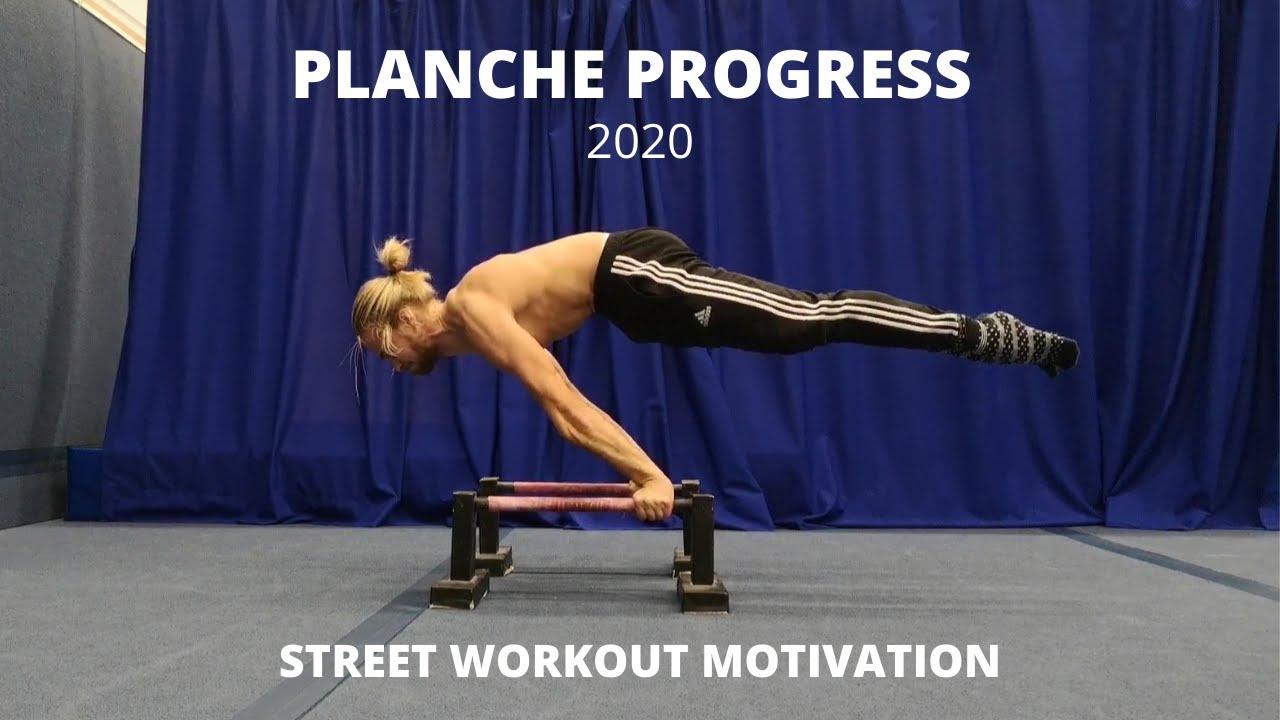 PLANCHE PROGRESS
2020

STREET WORKOUT MOTIVATION